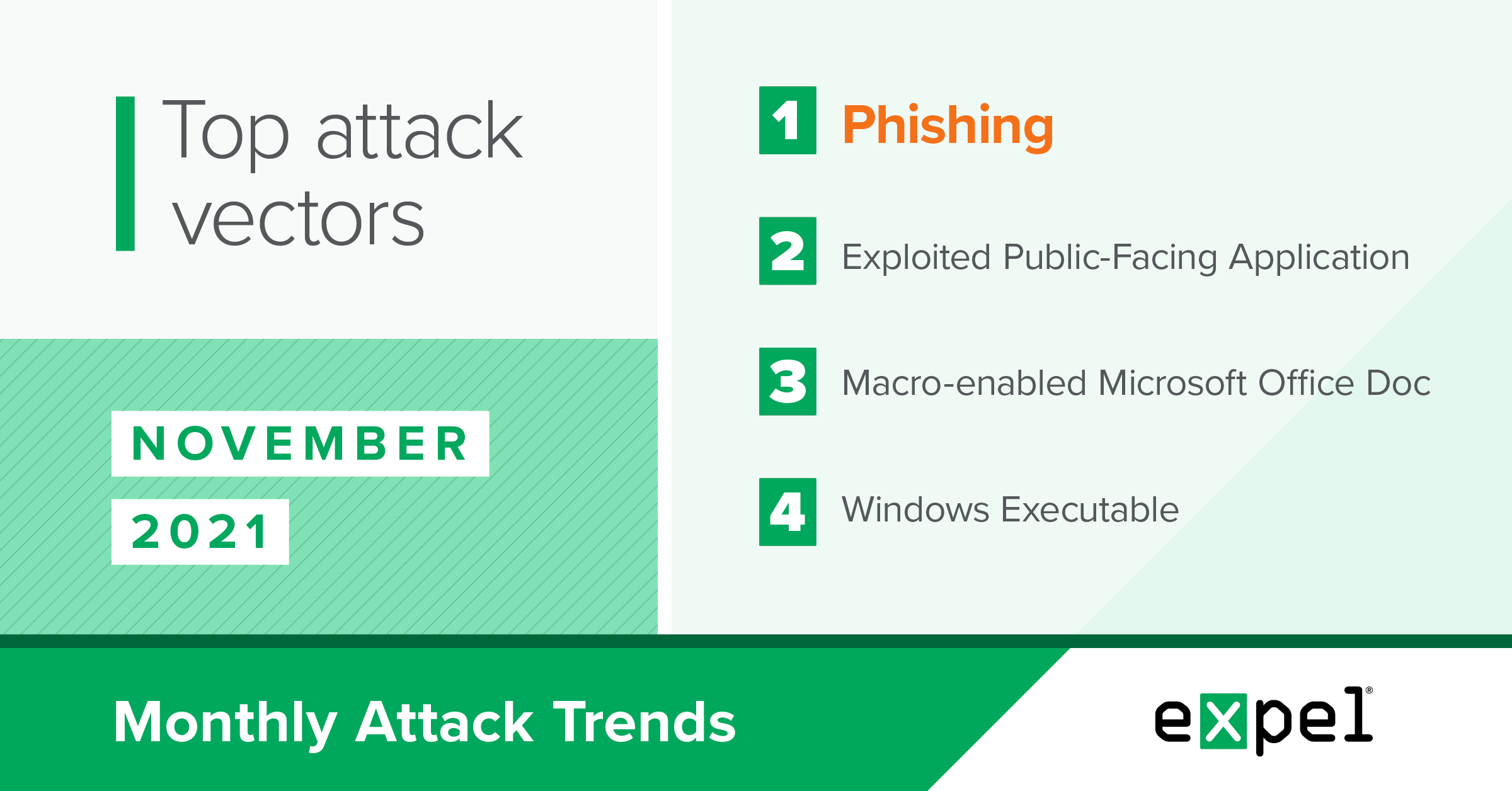 Top attack vectors

NOVEMBER
2021

1 Phishing

2 Exploited Public-Facing Application

3 Macro-enabled Microsoft Office Doc

4 Windows Executable

Monthly Attack Trends

expel®